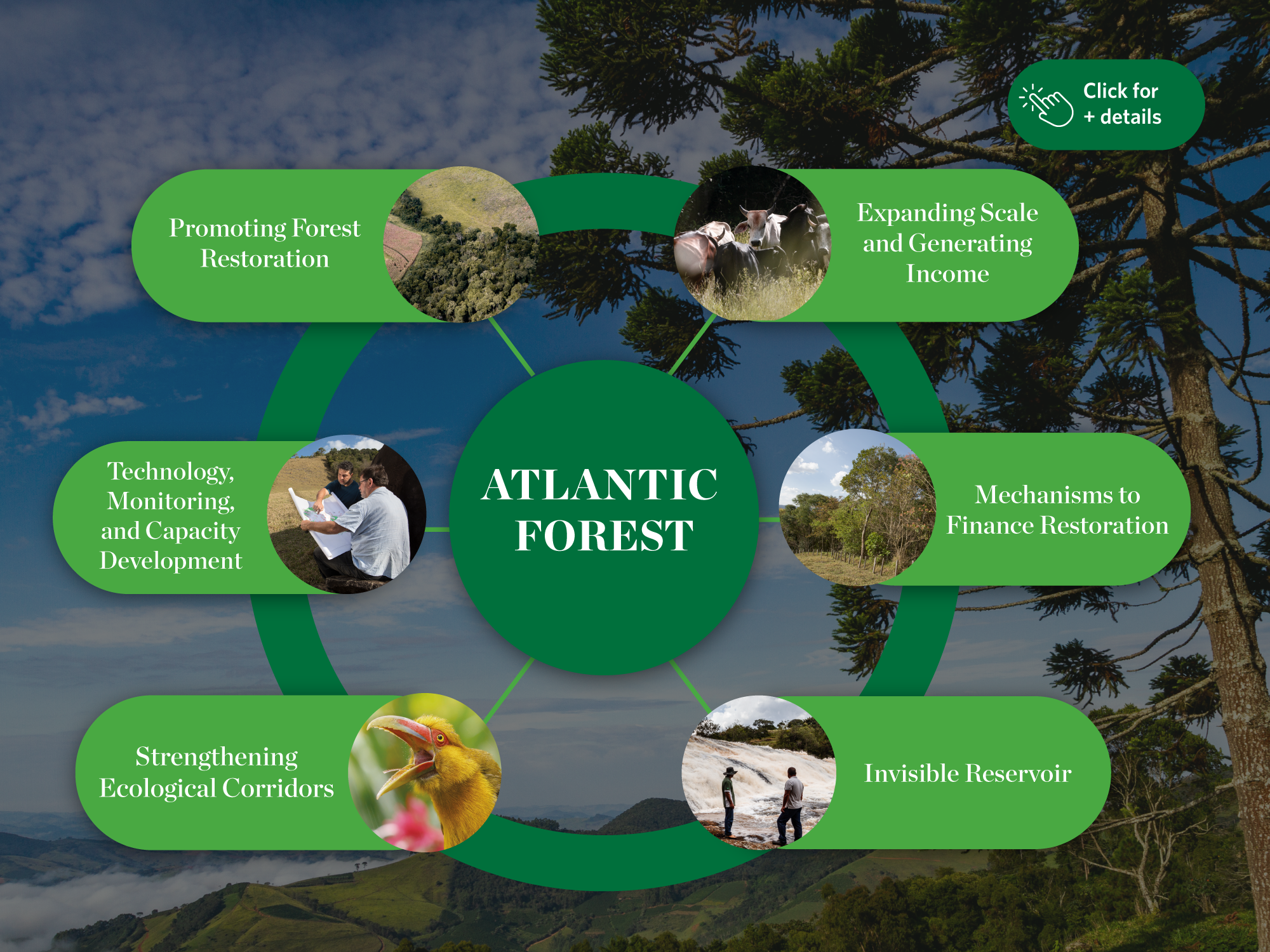 Click for
+ details

Promoting Forest Restoration

Expanding Scale and Generating Income

Technology, Monitoring, and Capacity Development

ATLANTIC FOREST

Mechanisms to Finance Restoration

Strengthening Ecological Corridors

Invisible Reservoir